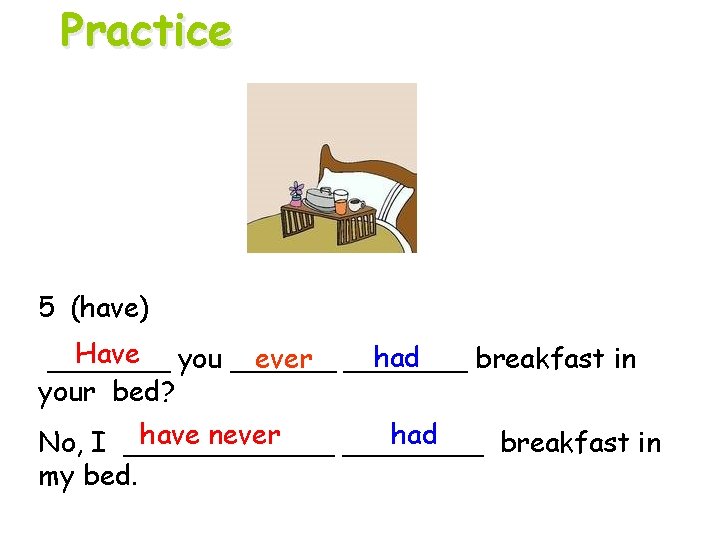 Practice

5 (have)

Have you ever had breakfast in your bed?

No, I have never had breakfast in my bed.